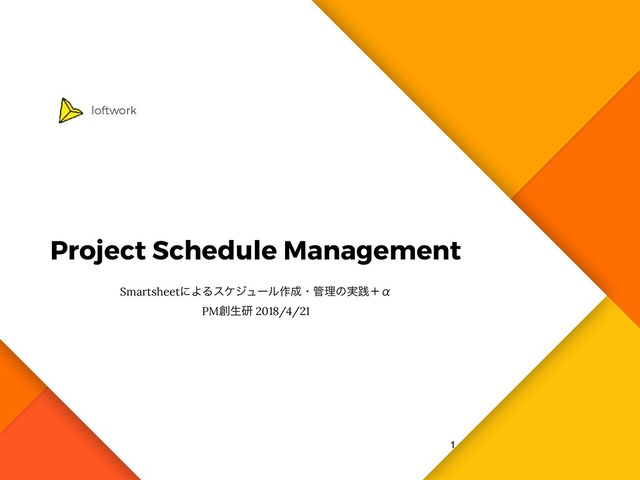 loftwork

Project Schedule Management

Smartsheetによるスケジュール作成・管理の実践＋α
PM創生研 2018/4/21

1